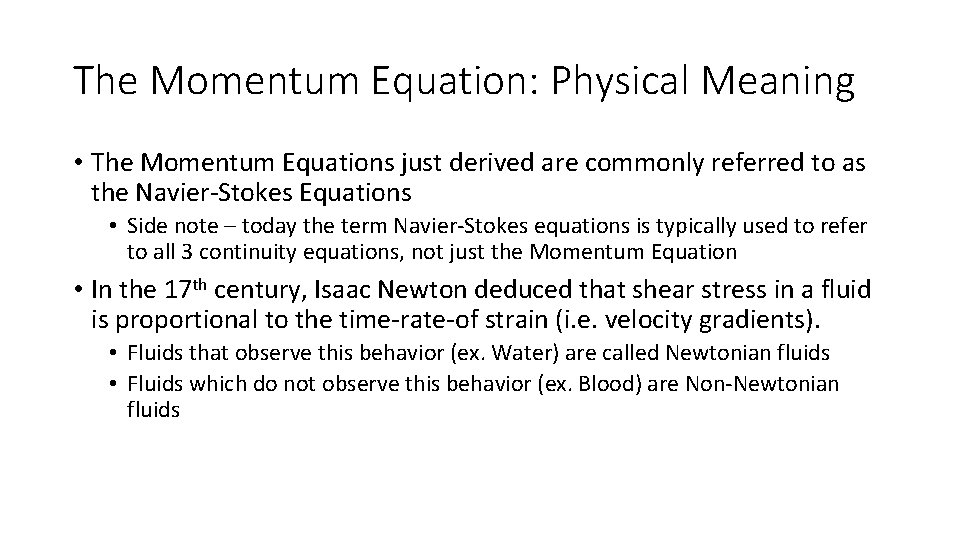 The Momentum Equation: Physical Meaning

• The Momentum Equations just derived are commonly referred to as the Navier-Stokes Equations

• Side note – today the term Navier-Stokes equations is typically used to refer to all 3 continuity equations, not just the Momentum Equation

• In the 17th century, Isaac Newton deduced that shear stress in a fluid is proportional to the time-rate-of strain (i.e. velocity gradients).

• Fluids that observe this behavior (ex. Water) are called Newtonian fluids

• Fluids which do not observe this behavior (ex. Blood) are Non-Newtonian fluids